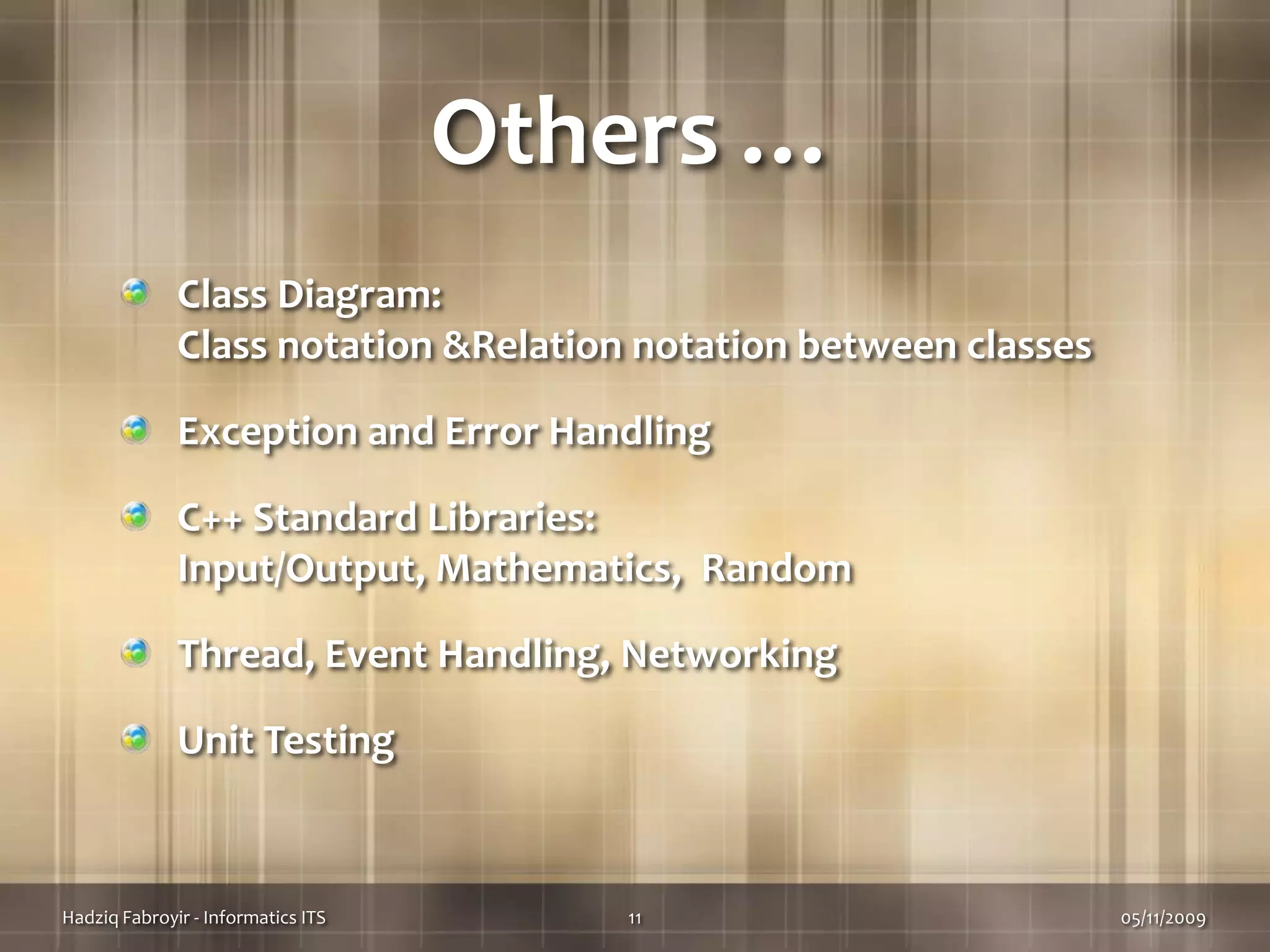 Others …

Class Diagram:
Class notation &Relation notation between classes

Exception and Error Handling

C++ Standard Libraries:
Input/Output, Mathematics,  Random

Thread, Event Handling, Networking

Unit Testing

Hadziq Fabroyir - Informatics ITS

11

05/11/2009